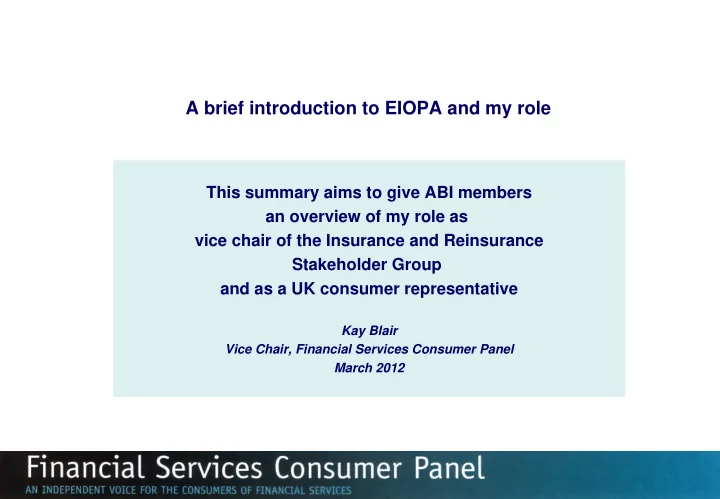 A brief introduction to EIOPA and my role

This summary aims to give ABI members an overview of my role as vice chair of the Insurance and Reinsurance Stakeholder Group and as a UK consumer representative

Kay Blair
Vice Chair, Financial Services Consumer Panel
March 2012

Financial Services Consumer Panel
AN INDEPENDENT VOICE FOR THE CONSUMERS OF FINANCIAL SERVICES